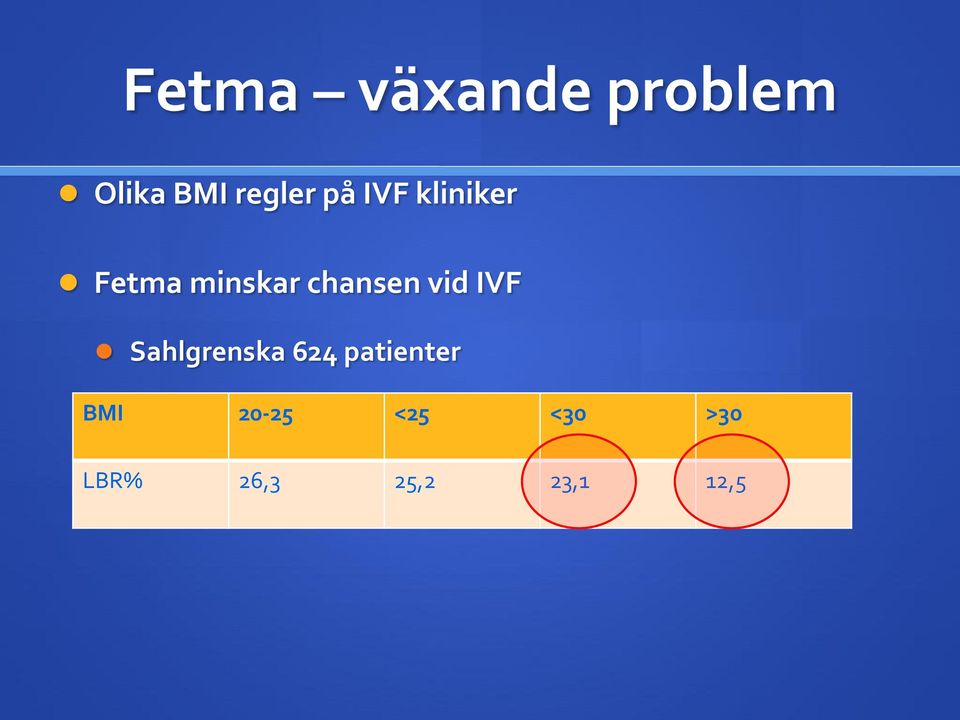 Fetma – växande problem

Olika BMI regler på IVF kliniker

Fetma minskar chansen vid IVF

Sahlgrenska 624 patienter

| BMI | 20-25 | <25 | <30 | >30 |
|---|---|---|---|---|
| LBR% | 26,3 | 25,2 | 23,1 | 12,5 |